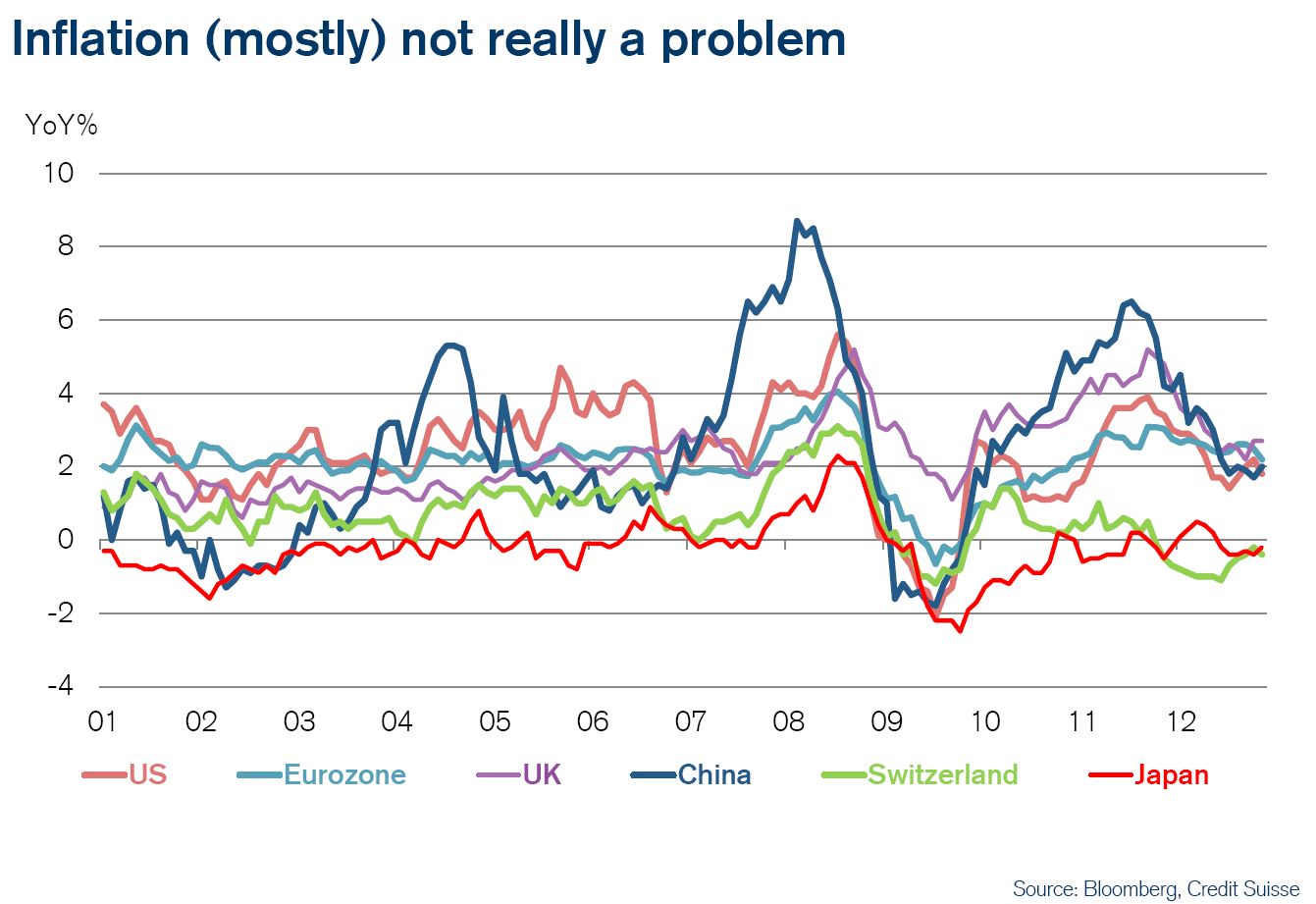 Inflation (mostly) not really a problem

YoY%

10
8
6
4
2
0
-2
-4

01 02 03 04 05 06 07 08 09 10 11 12

US Eurozone UK China Switzerland Japan

Source: Bloomberg, Credit Suisse